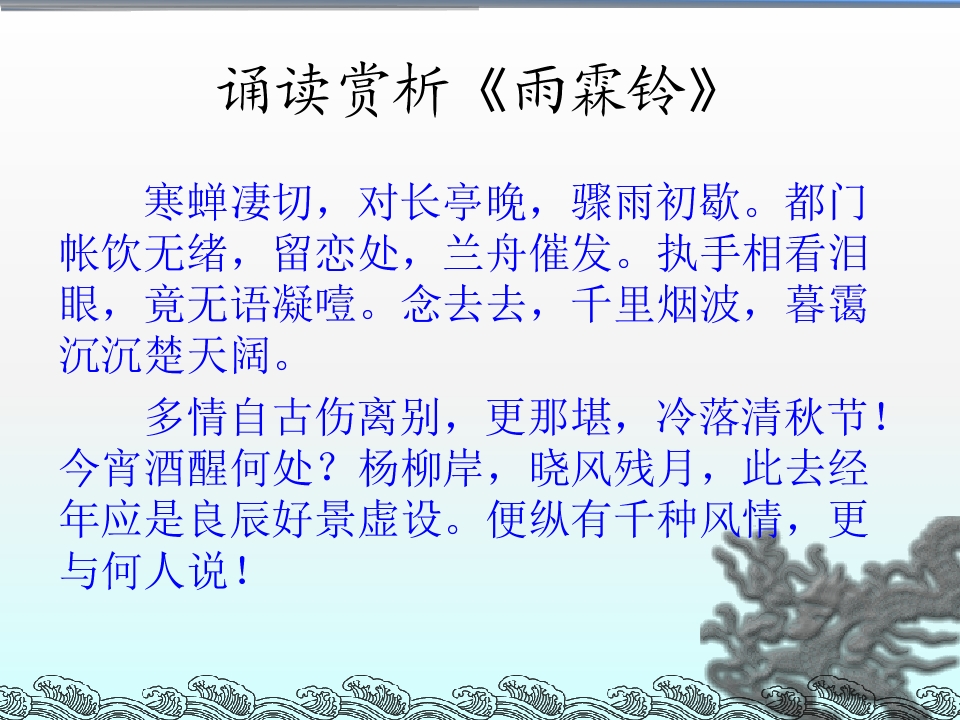 诵读赏析《雨霖铃》

寒蝉凄切，对长亭晚，骤雨初歇。都门帐饮无绪，留恋处，兰舟催发。执手相看泪眼，竟无语凝噎。念去去，千里烟波，暮霭沉沉楚天阔。

多情自古伤离别，更那堪，冷落清秋节！今宵酒醒何处？杨柳岸，晓风残月，此去经年应是良辰好景虚设。便纵有千种风情，更与何人说！